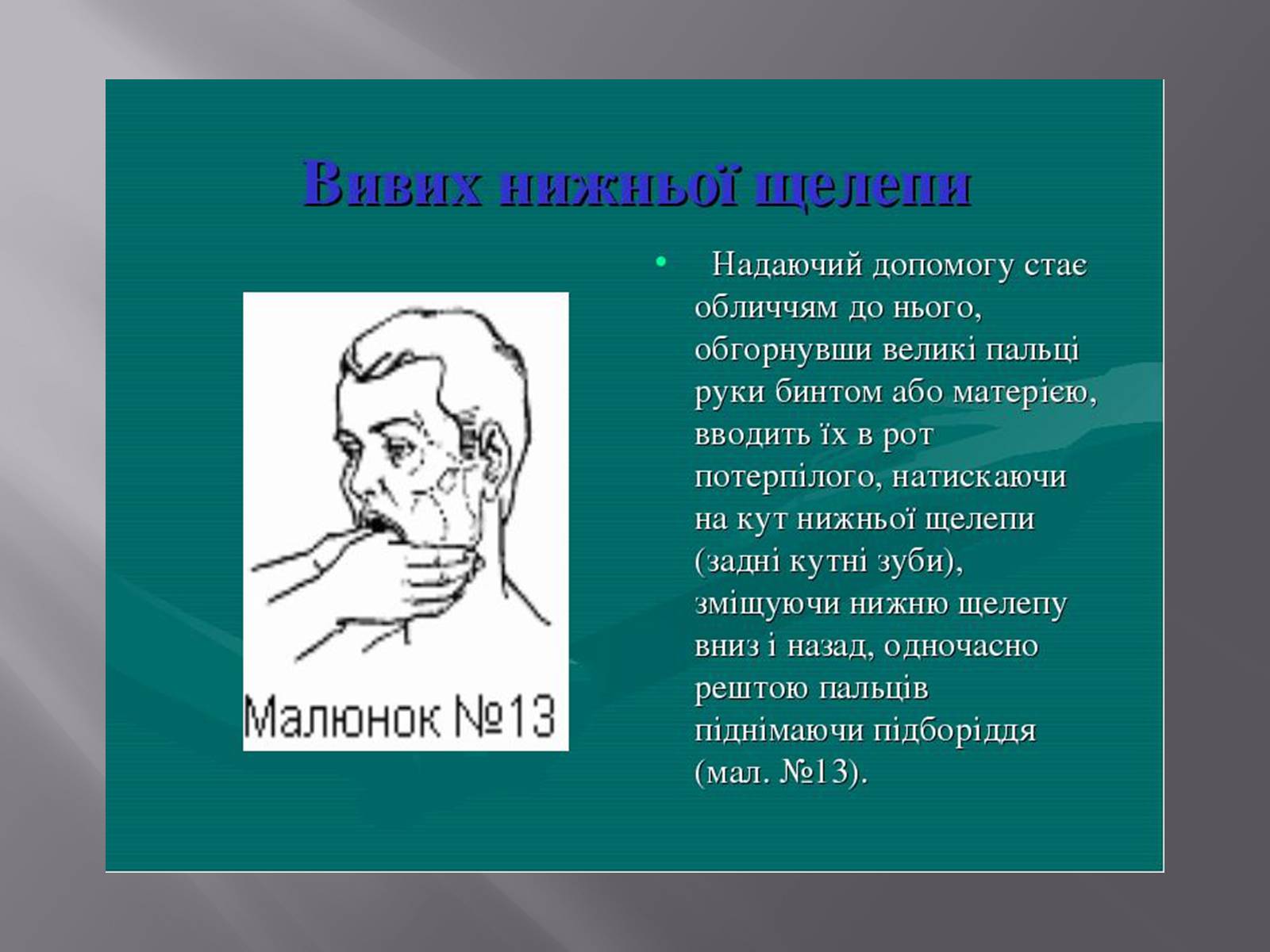 Вивих нижньої щелепи

Малюнок №13

• Надаючий допомогу стає обличчям до нього, обгорнувши великі пальці руки бинтом або матерією, вводить їх в рот потерпілого, натискаючи на кут нижньої щелепи (задні кутні зуби), зміщуючи нижню щелепу вниз і назад, одночасно рештою пальців піднімаючи підборіддя (мал. №13).